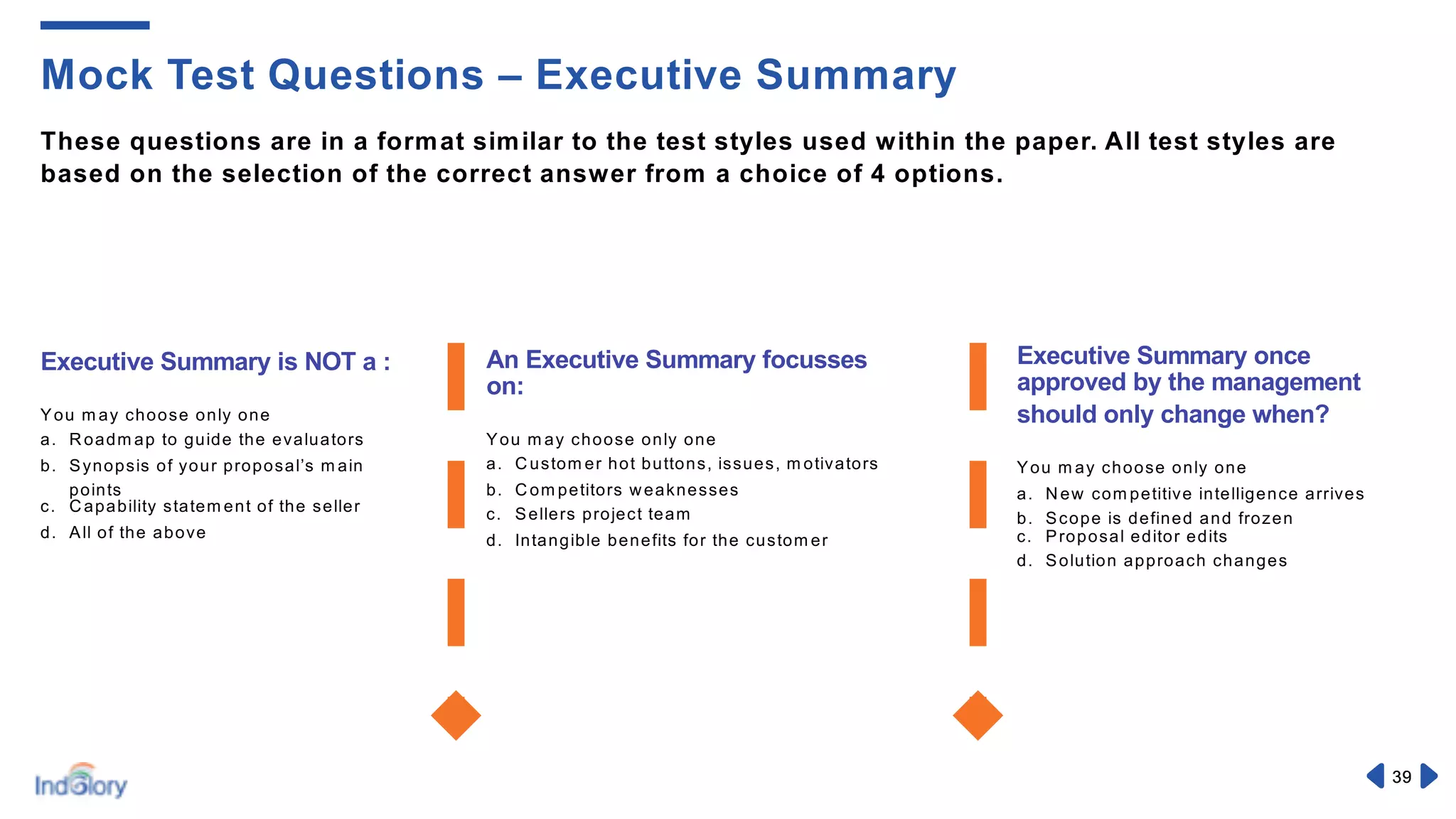 Mock Test Questions – Executive Summary

These questions are in a format similar to the test styles used within the paper. All test styles are based on the selection of the correct answer from a choice of 4 options.

Executive Summary is NOT a :

You may choose only one
a. Roadmap to guide the evaluators
b. Synopsis of your proposal's main points
c. Capability statement of the seller
d. All of the above

An Executive Summary focusses on:

You may choose only one
a. Customer hot buttons, issues, motivators
b. Competitors weaknesses
c. Sellers project team
d. Intangible benefits for the customer

Executive Summary once approved by the management should only change when?

You may choose only one
a. New competitive intelligence arrives
b. Scope is defined and frozen
c. Proposal editor edits
d. Solution approach changes

IndGlory

39